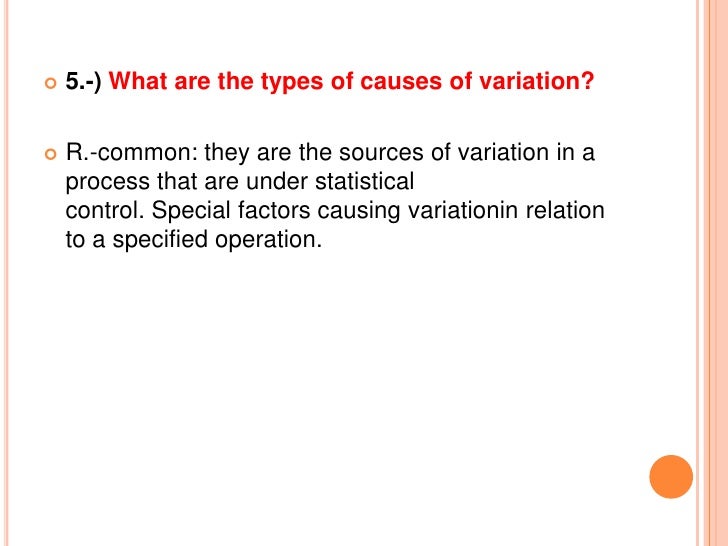 5.-) What are the types of causes of variation?

R.-common: they are the sources of variation in a process that are under statistical control. Special factors causing variationin relation to a specified operation.